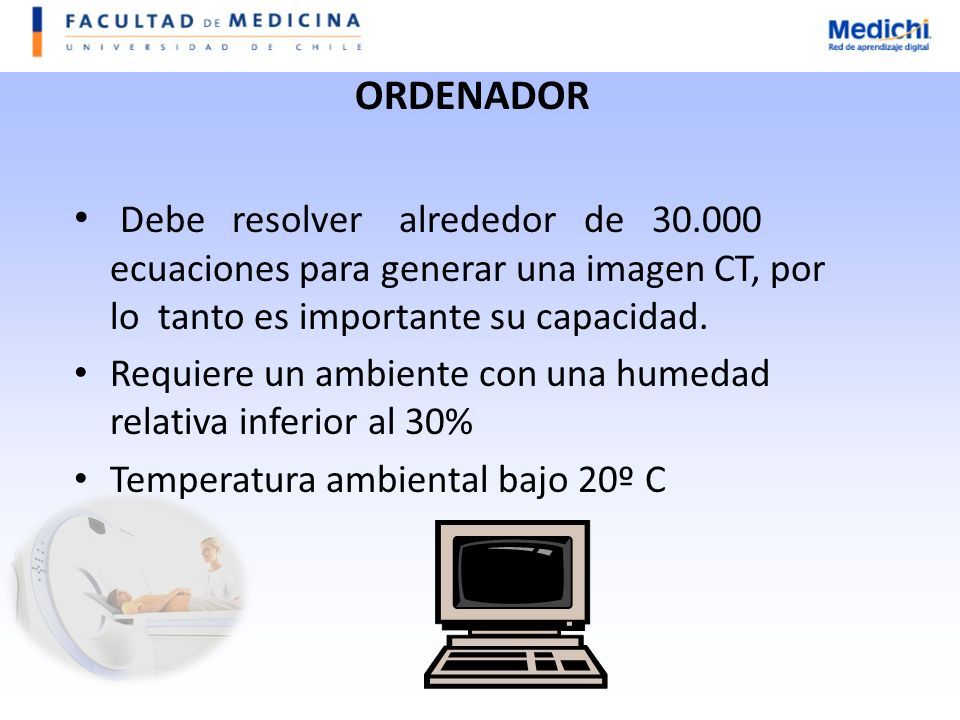 FACULTAD DE MEDICINA
UNIVERSIDAD DE CHILE

Medichi
Red de aprendizaje digital

ORDENADOR

• Debe resolver alrededor de 30.000 ecuaciones para generar una imagen CT, por lo tanto es importante su capacidad.
• Requiere un ambiente con una humedad relativa inferior al 30%
• Temperatura ambiental bajo 20º C